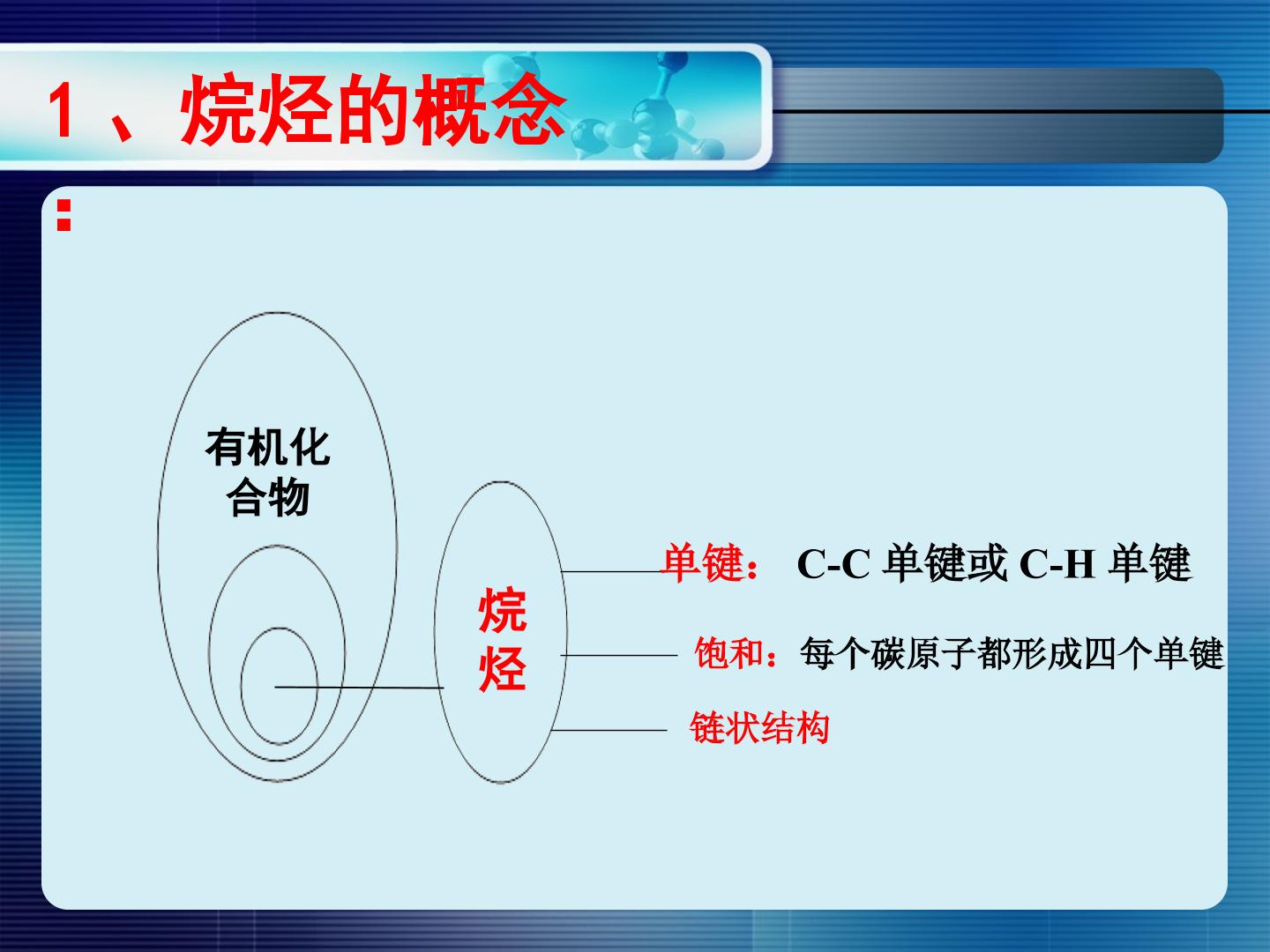 1 、烷烃的概念

:

有机化合物

烷烃

单键： C-C 单键或 C-H 单键

饱和：每个碳原子都形成四个单键

链状结构